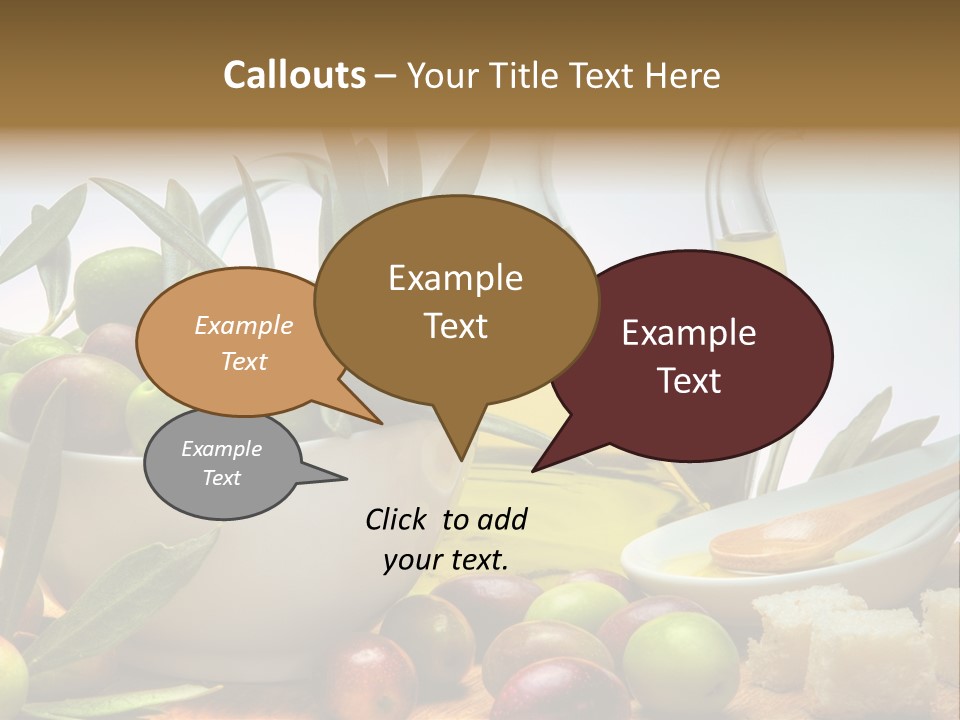 Callouts – Your Title Text Here

Example Text

Example Text

Example Text

Example Text

Click to add your text.